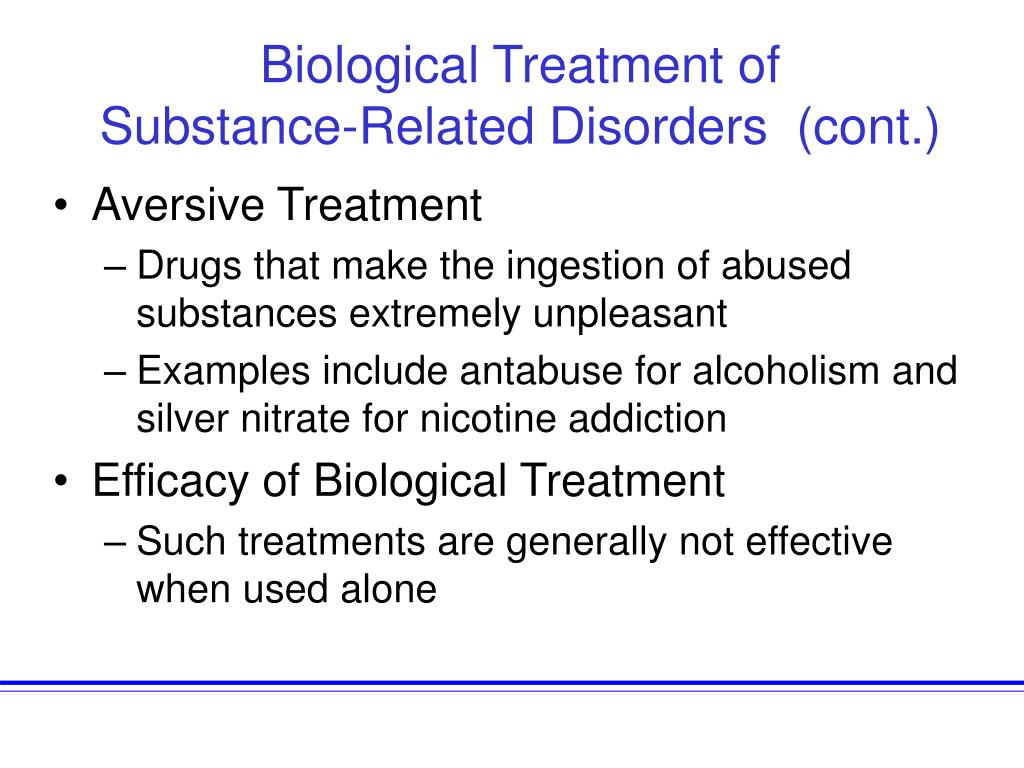 Biological Treatment of Substance-Related Disorders (cont.)

• Aversive Treatment
– Drugs that make the ingestion of abused substances extremely unpleasant
– Examples include antabuse for alcoholism and silver nitrate for nicotine addiction
• Efficacy of Biological Treatment
– Such treatments are generally not effective when used alone